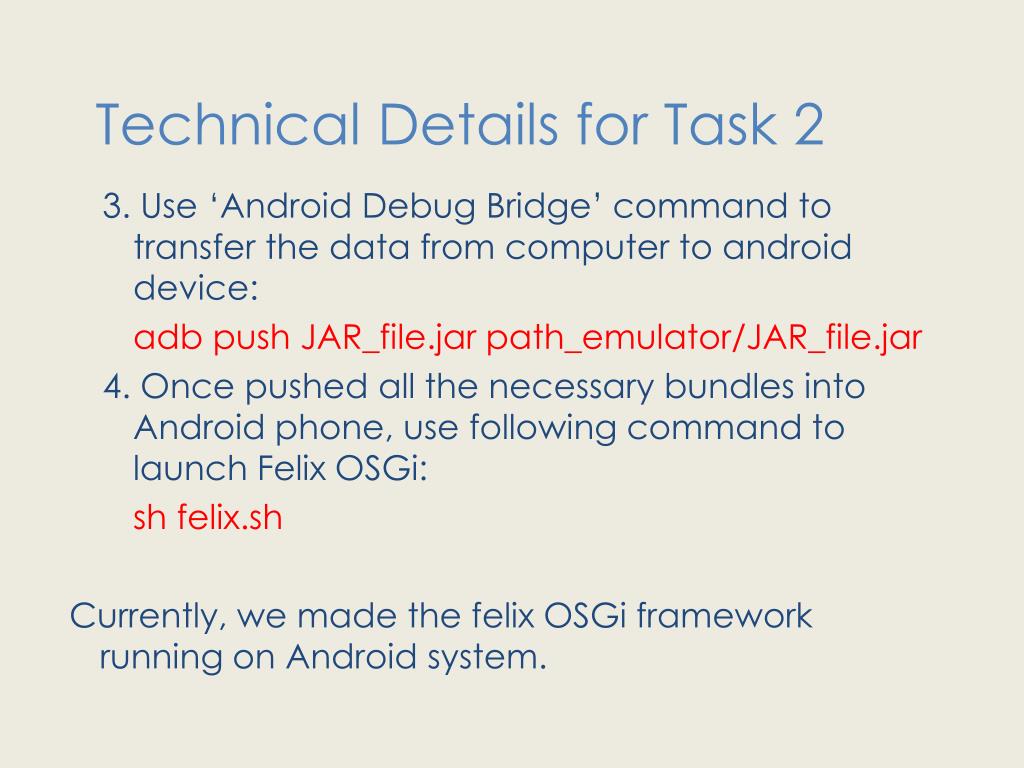 Technical Details for Task 2

3. Use ‘Android Debug Bridge’ command to transfer the data from computer to android device:

adb push JAR_file.jar path_emulator/JAR_file.jar

4. Once pushed all the necessary bundles into Android phone, use following command to launch Felix OSGi:

sh felix.sh

Currently, we made the felix OSGi framework running on Android system.